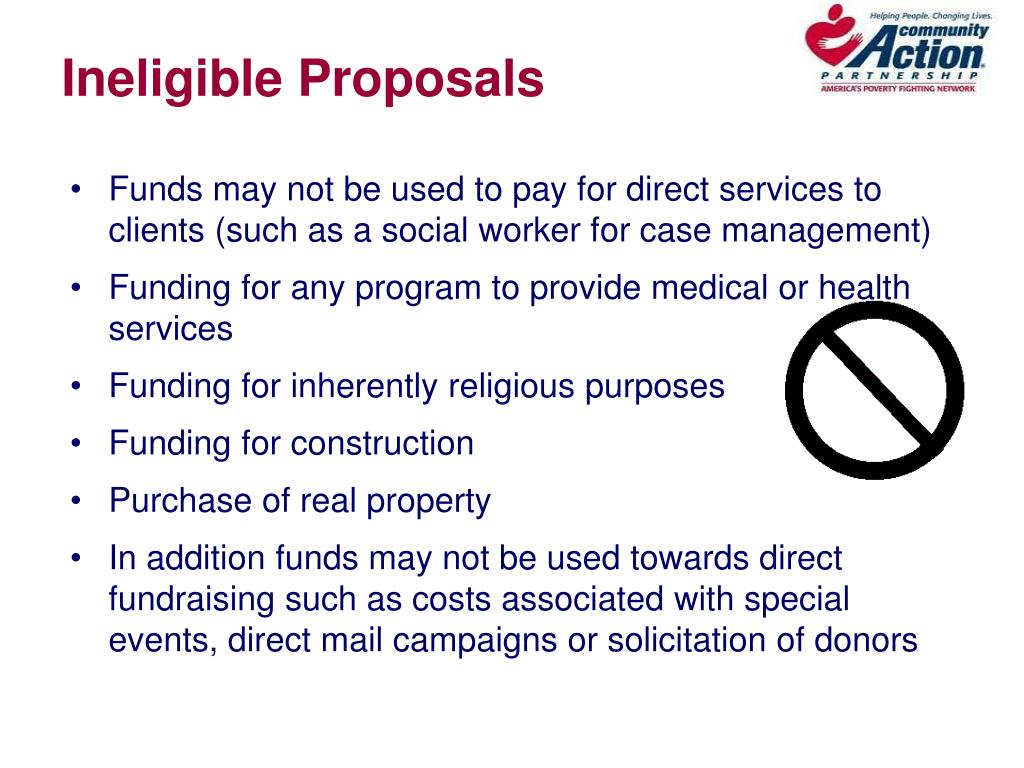 Ineligible Proposals

Helping People. Changing Lives.
community Action
PARTNERSHIP
AMERICA'S POVERTY FIGHTING NETWORK

• Funds may not be used to pay for direct services to clients (such as a social worker for case management)
• Funding for any program to provide medical or health services
• Funding for inherently religious purposes
• Funding for construction
• Purchase of real property
• In addition funds may not be used towards direct fundraising such as costs associated with special events, direct mail campaigns or solicitation of donors